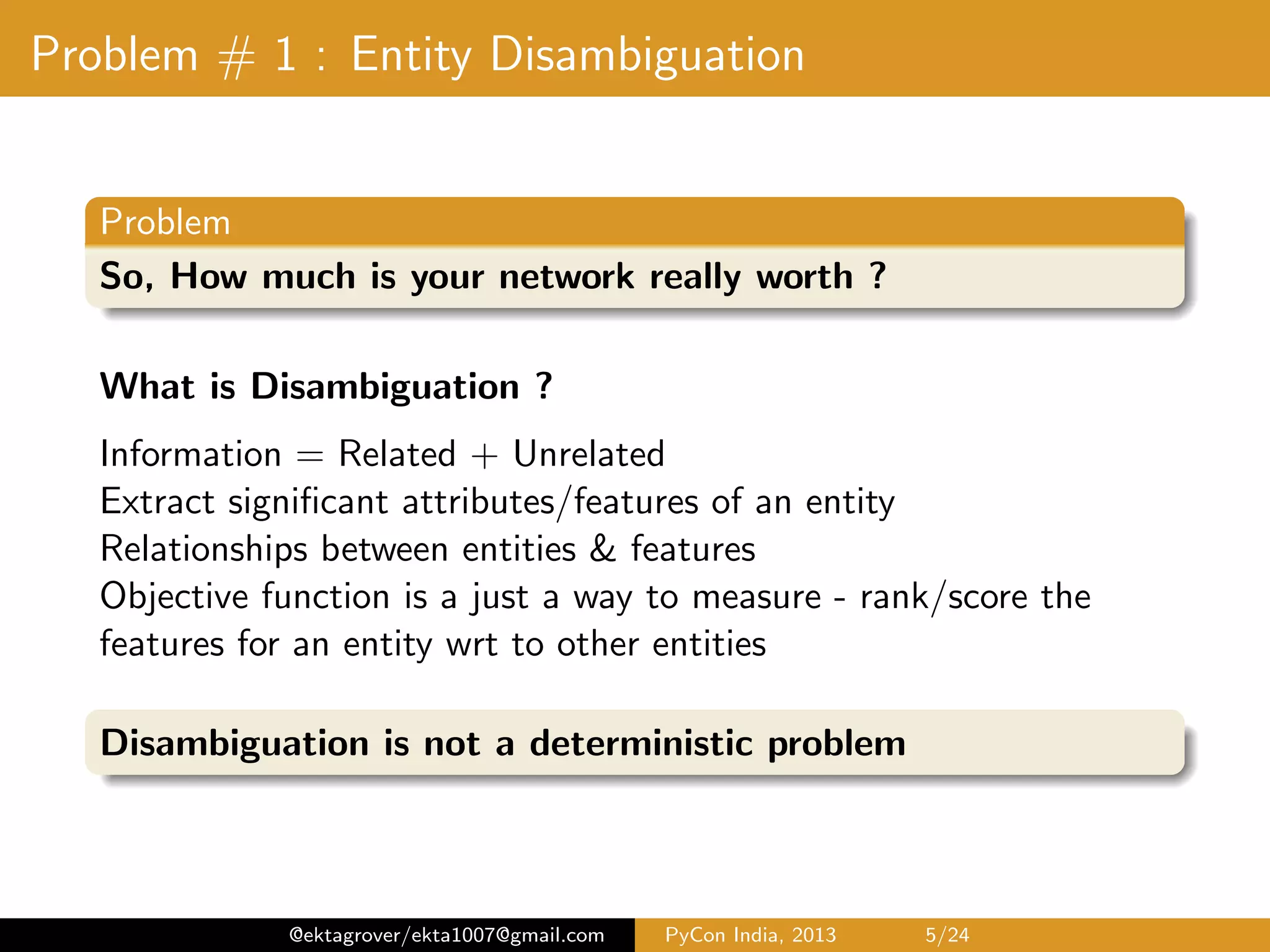 Problem # 1 : Entity Disambiguation

Problem

So, How much is your network really worth ?

What is Disambiguation ?

Information = Related + Unrelated
Extract significant attributes/features of an entity
Relationships between entities & features
Objective function is a just a way to measure - rank/score the features for an entity wrt to other entities

Disambiguation is not a deterministic problem

@ektagrover/ekta1007@gmail.com PyCon India, 2013 5/24